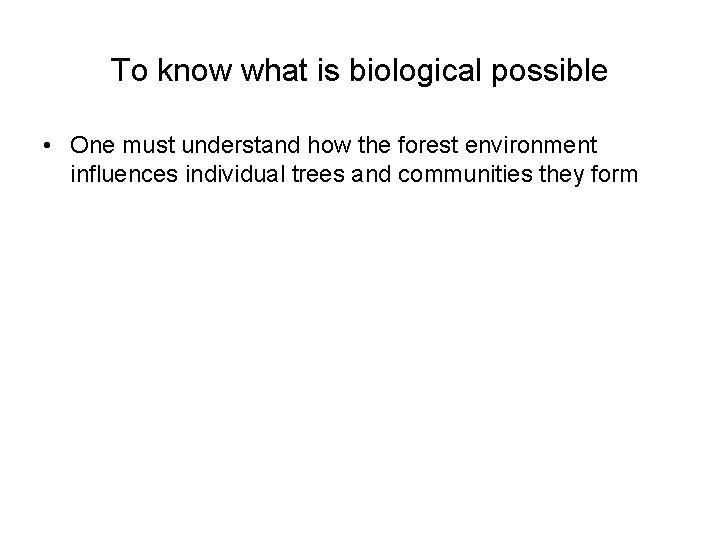 To know what is biological possible

• One must understand how the forest environment influences individual trees and communities they form